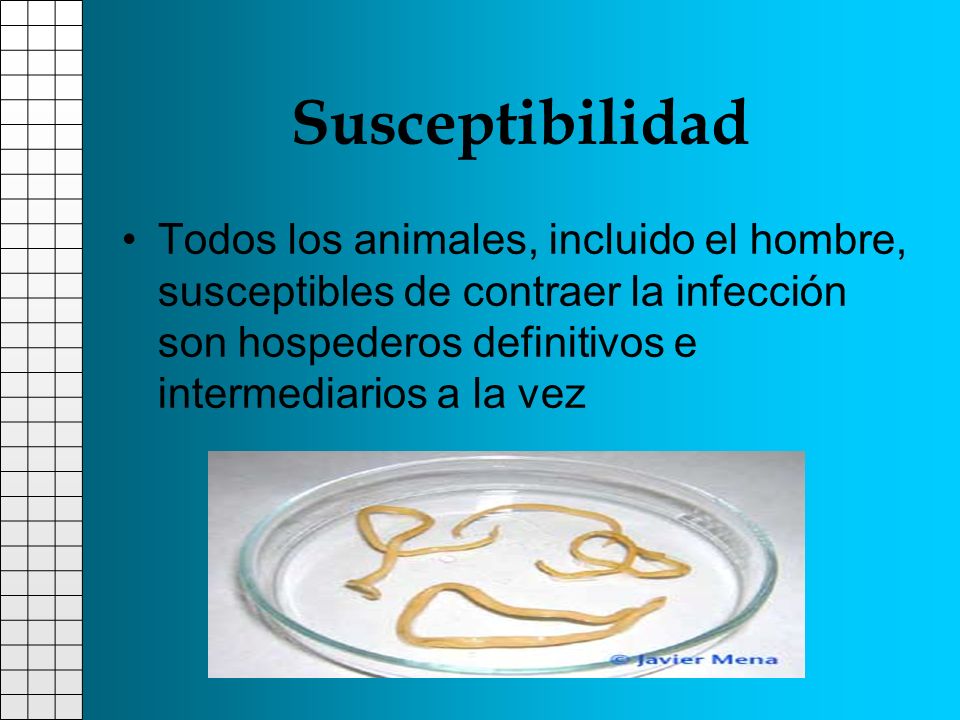 Susceptibilidad

• Todos los animales, incluido el hombre, susceptibles de contraer la infección son hospederos definitivos e intermediarios a la vez

© Javier Mena